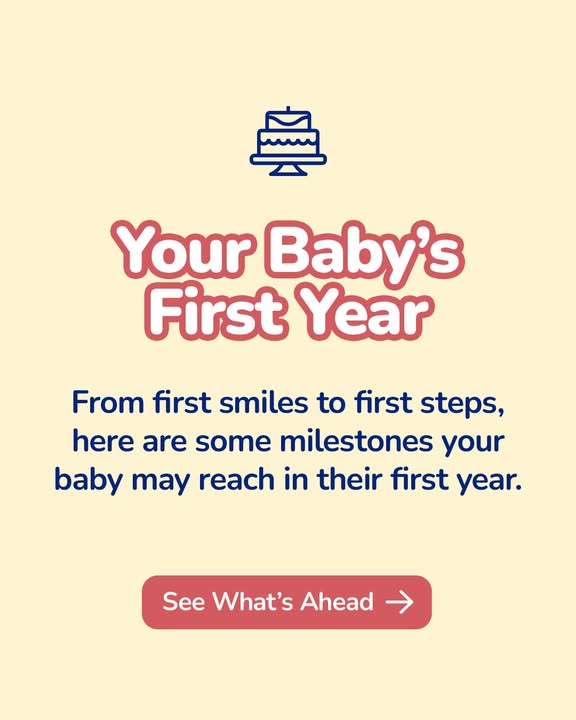 Your Baby's First Year

From first smiles to first steps, here are some milestones your baby may reach in their first year.

See What's Ahead →